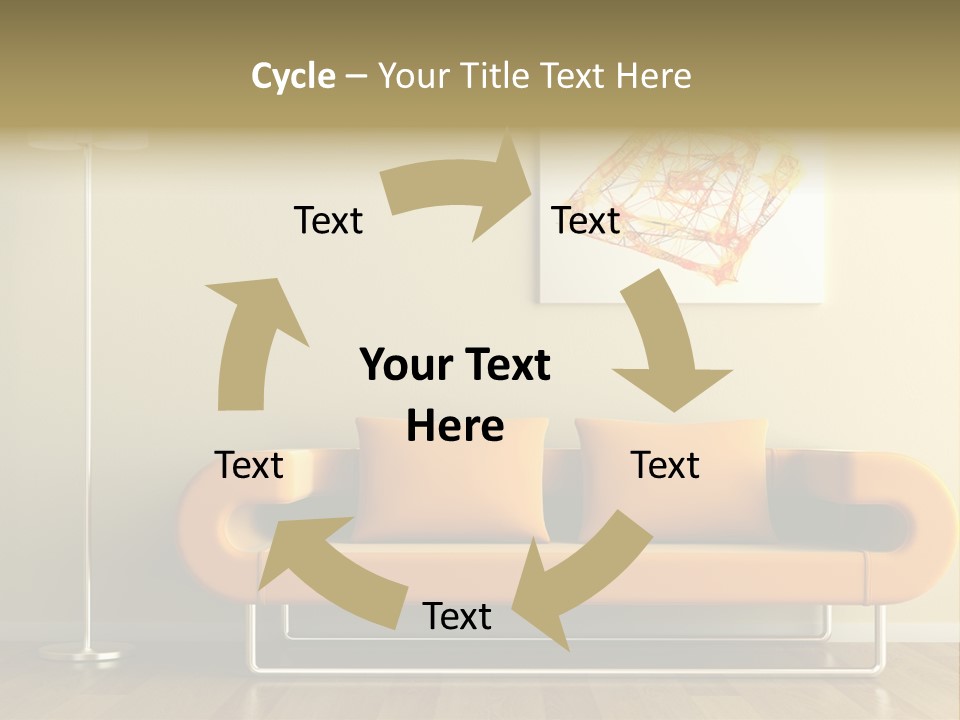 Cycle – Your Title Text Here

Text

Text

Your Text Here

Text

Text

Text